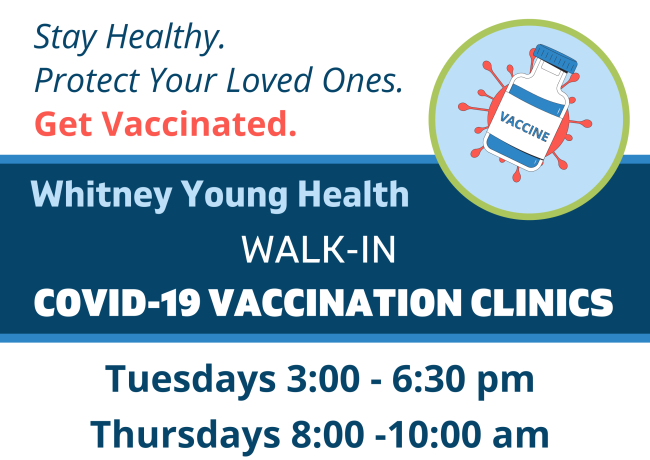 Stay Healthy.
Protect Your Loved Ones.
Get Vaccinated.

VACCINE

Whitney Young Health

WALK-IN

COVID-19 VACCINATION CLINICS

Tuesdays 3:00 - 6:30 pm
Thursdays 8:00 -10:00 am